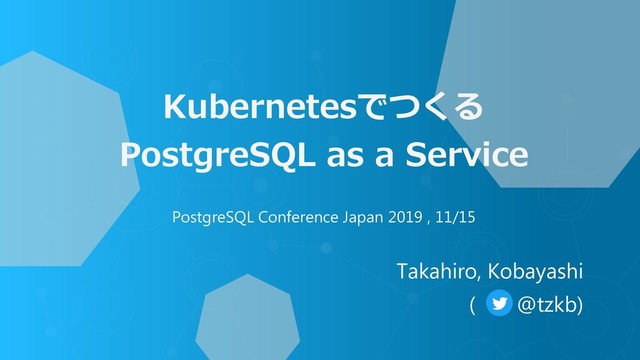 Kubernetesでつくる
PostgreSQL as a Service

PostgreSQL Conference Japan 2019 , 11/15

Takahiro, Kobayashi
( @tzkb)